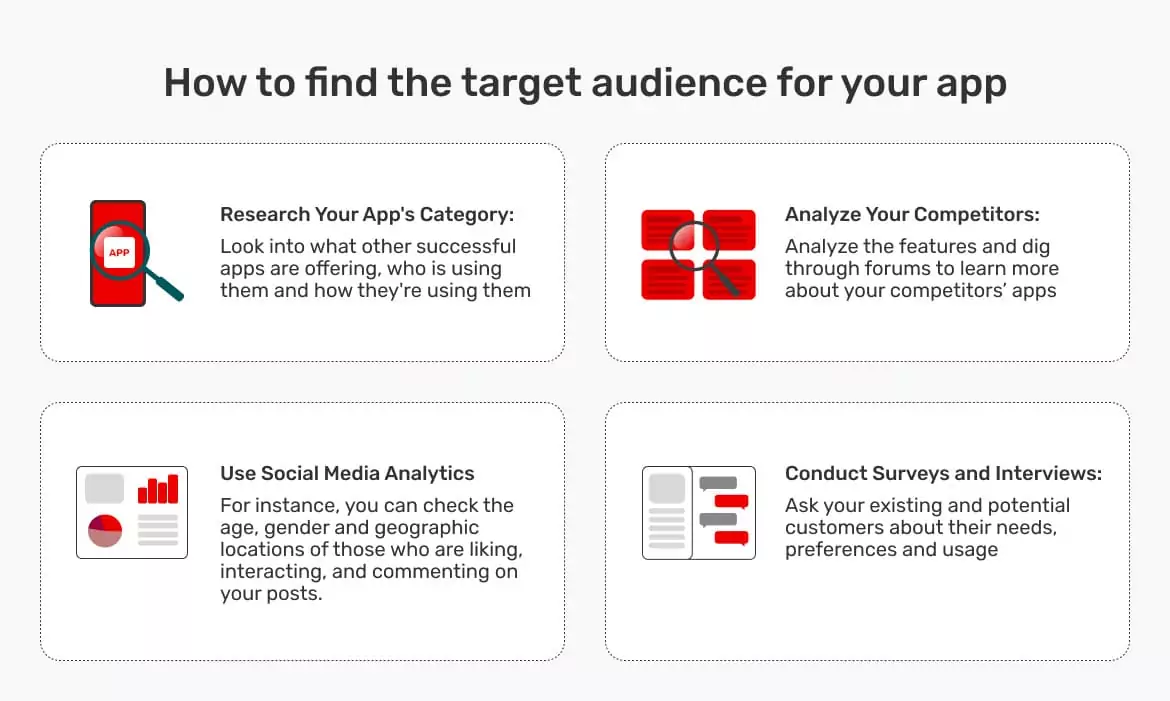 How to find the target audience for your app

APP

Research Your App's Category:
Look into what other successful apps are offering, who is using them and how they're using them

Analyze Your Competitors:
Analyze the features and dig through forums to learn more about your competitors' apps

Use Social Media Analytics
For instance, you can check the age, gender and geographic locations of those who are liking, interacting, and commenting on your posts.

Conduct Surveys and Interviews:
Ask your existing and potential customers about their needs, preferences and usage